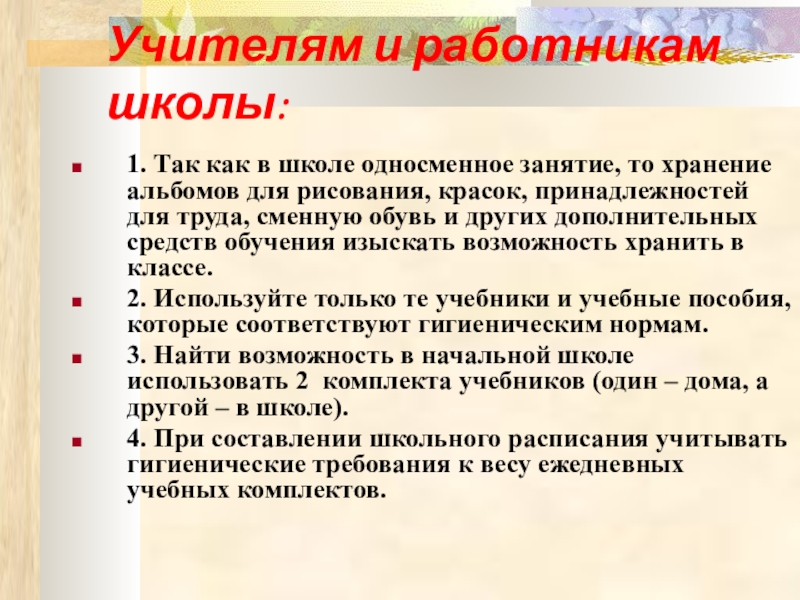 Учителям и работникам школы:

1. Так как в школе односменное занятие, то хранение альбомов для рисования, красок, принадлежностей для труда, сменную обувь и других дополнительных средств обучения изыскать возможность хранить в классе.

2. Используйте только те учебники и учебные пособия, которые соответствуют гигиеническим нормам.

3. Найти возможность в начальной школе использовать 2 комплекта учебников (один – дома, а другой – в школе).

4. При составлении школьного расписания учитывать гигиенические требования к весу ежедневных учебных комплектов.